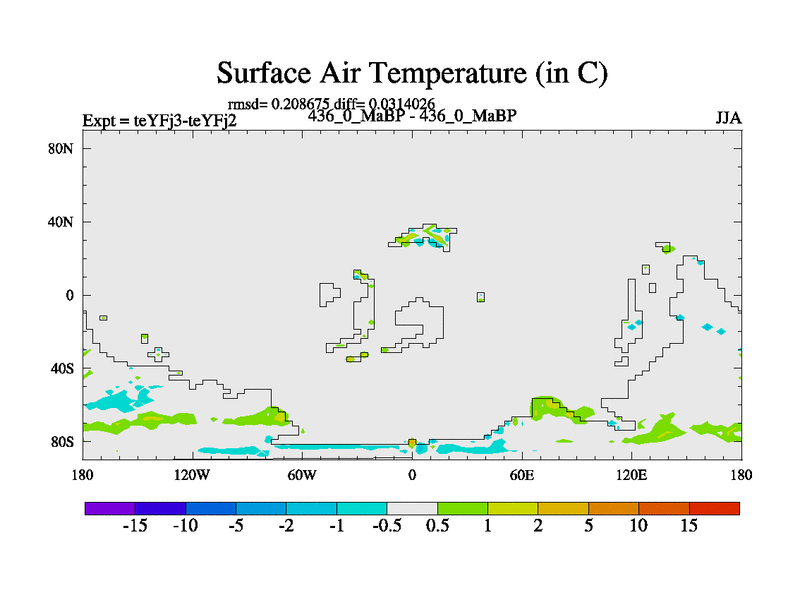 Surface Air Temperature (in C)

rmsd= 0.208675 diff= 0.0314026

Expt = teYFj3-teYFj2

436_0_MaBP - 436_0_MaBP

JJA

80N
40N
0
40S
80S

180
120W
60W
0
60E
120E
180

-15 -10 -5 -2 -1 -0.5 0.5 1 2 5 10 15